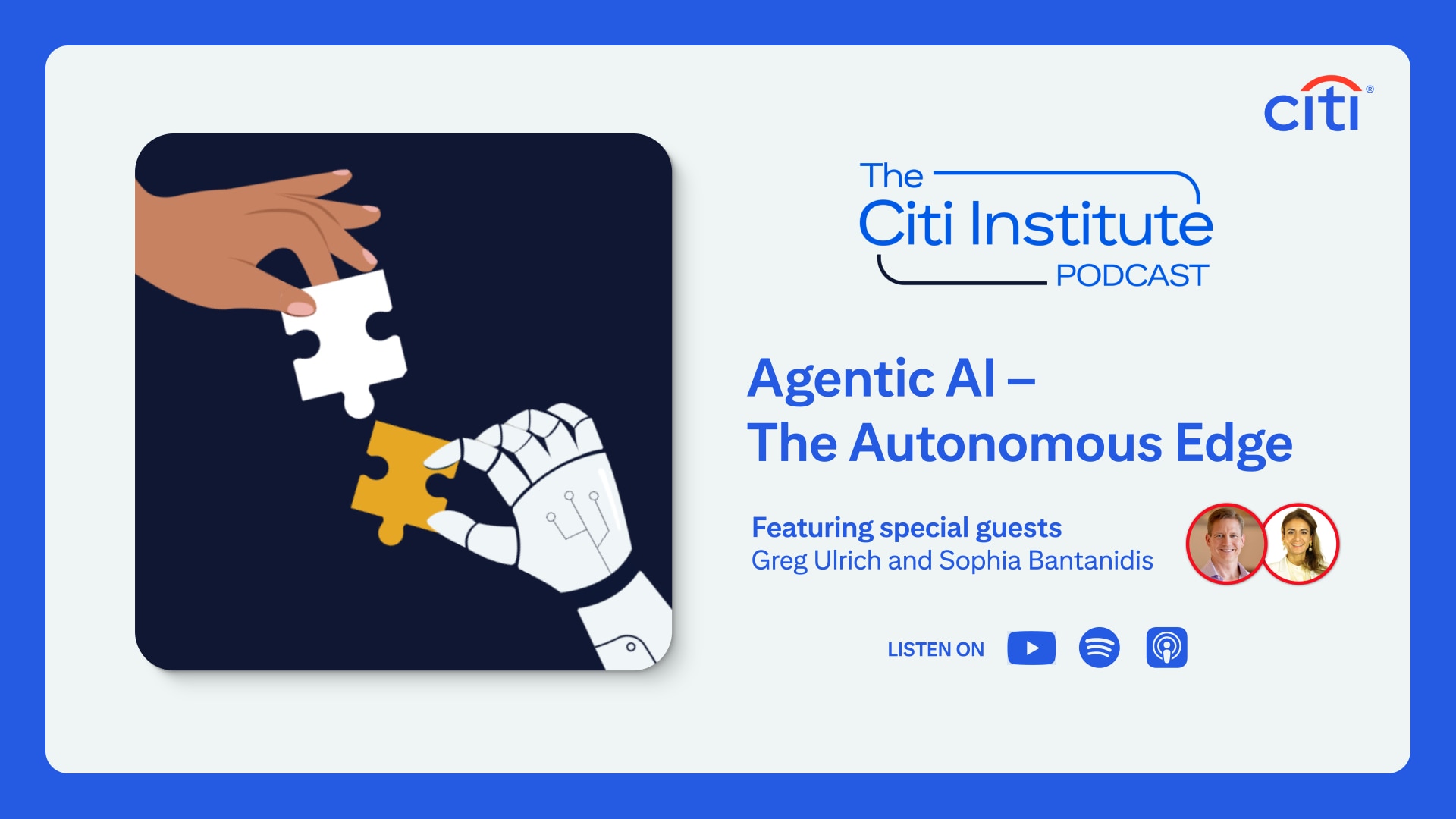 citi®

The Citi Institute PODCAST

Agentic AI – The Autonomous Edge

Featuring special guests
Greg Ulrich and Sophia Bantanidis

LISTEN ON